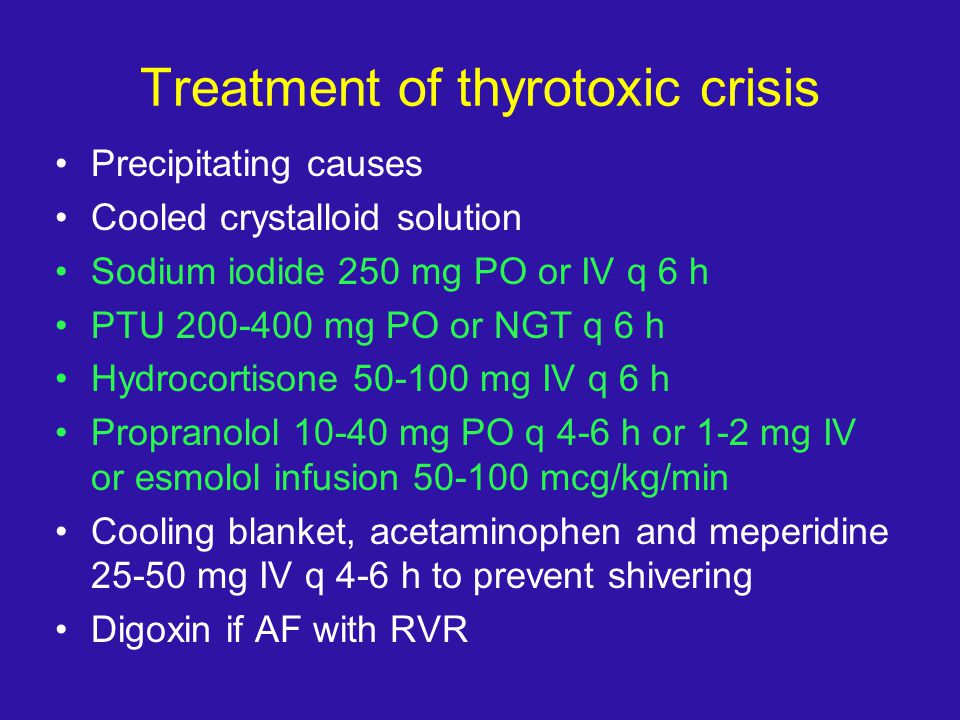 Treatment of thyrotoxic crisis

• Precipitating causes
• Cooled crystalloid solution
• Sodium iodide 250 mg PO or IV q 6 h
• PTU 200-400 mg PO or NGT q 6 h
• Hydrocortisone 50-100 mg IV q 6 h
• Propranolol 10-40 mg PO q 4-6 h or 1-2 mg IV or esmolol infusion 50-100 mcg/kg/min
• Cooling blanket, acetaminophen and meperidine 25-50 mg IV q 4-6 h to prevent shivering
• Digoxin if AF with RVR